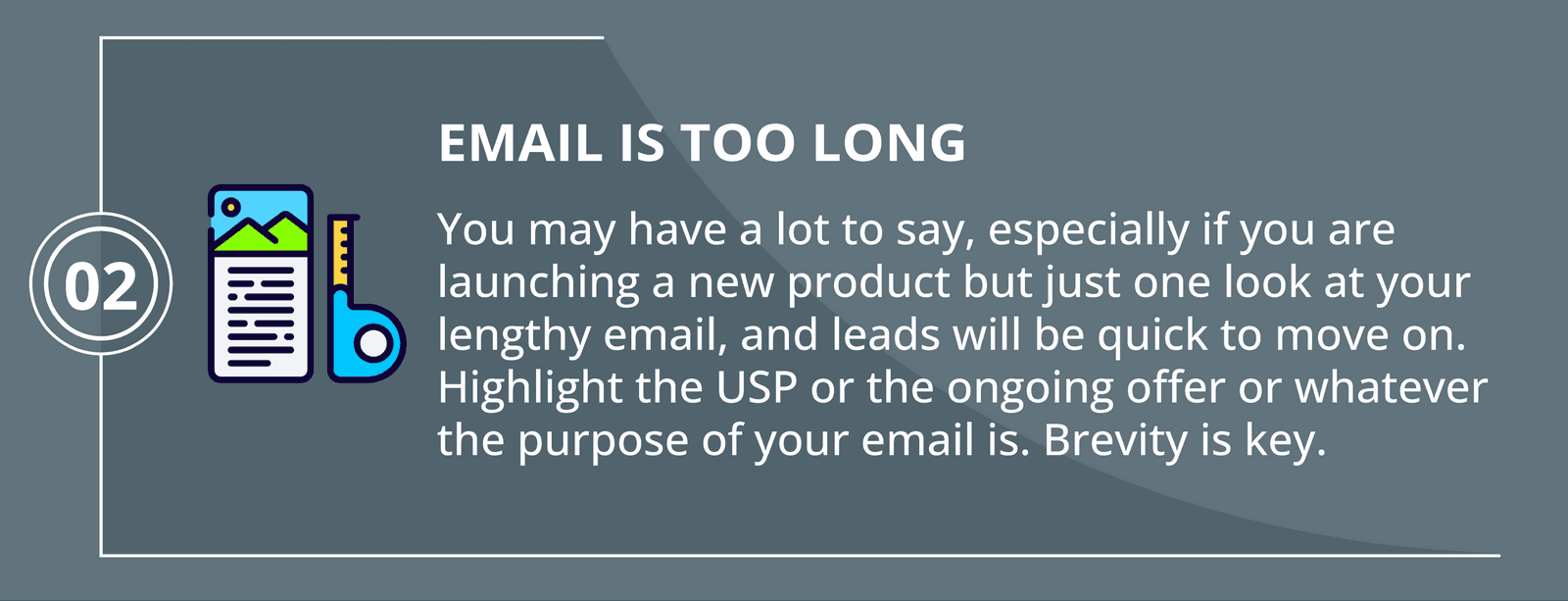 02

EMAIL IS TOO LONG

You may have a lot to say, especially if you are launching a new product but just one look at your lengthy email, and leads will be quick to move on. Highlight the USP or the ongoing offer or whatever the purpose of your email is. Brevity is key.